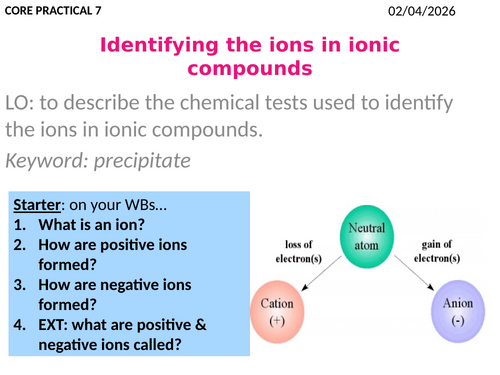 CORE PRACTICAL 7

02/04/2026

Identifying the ions in ionic compounds

LO: to describe the chemical tests used to identify the ions in ionic compounds.

Keyword: precipitate

Starter: on your WBs…
1. What is an ion?
2. How are positive ions formed?
3. How are negative ions formed?
4. EXT: what are positive & negative ions called?

Neutral atom

loss of electron(s)

gain of electron(s)

Cation (+)

Anion (-)